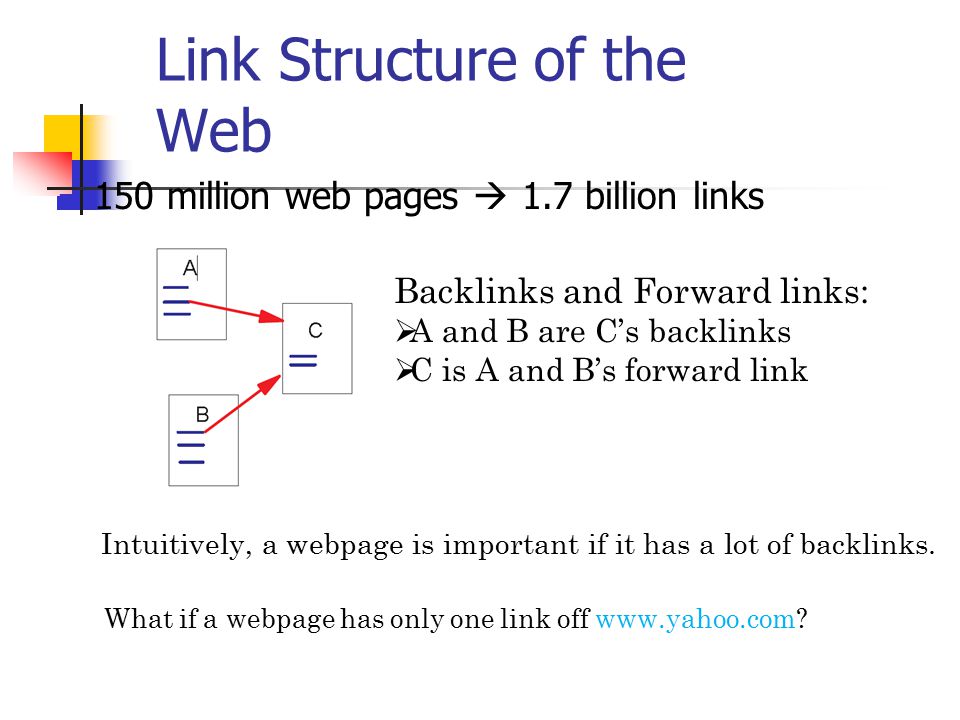 Link Structure of the Web

150 million web pages → 1.7 billion links

A

C

B

Backlinks and Forward links:
➢A and B are C's backlinks
➢C is A and B's forward link

Intuitively, a webpage is important if it has a lot of backlinks.

What if a webpage has only one link off www.yahoo.com?